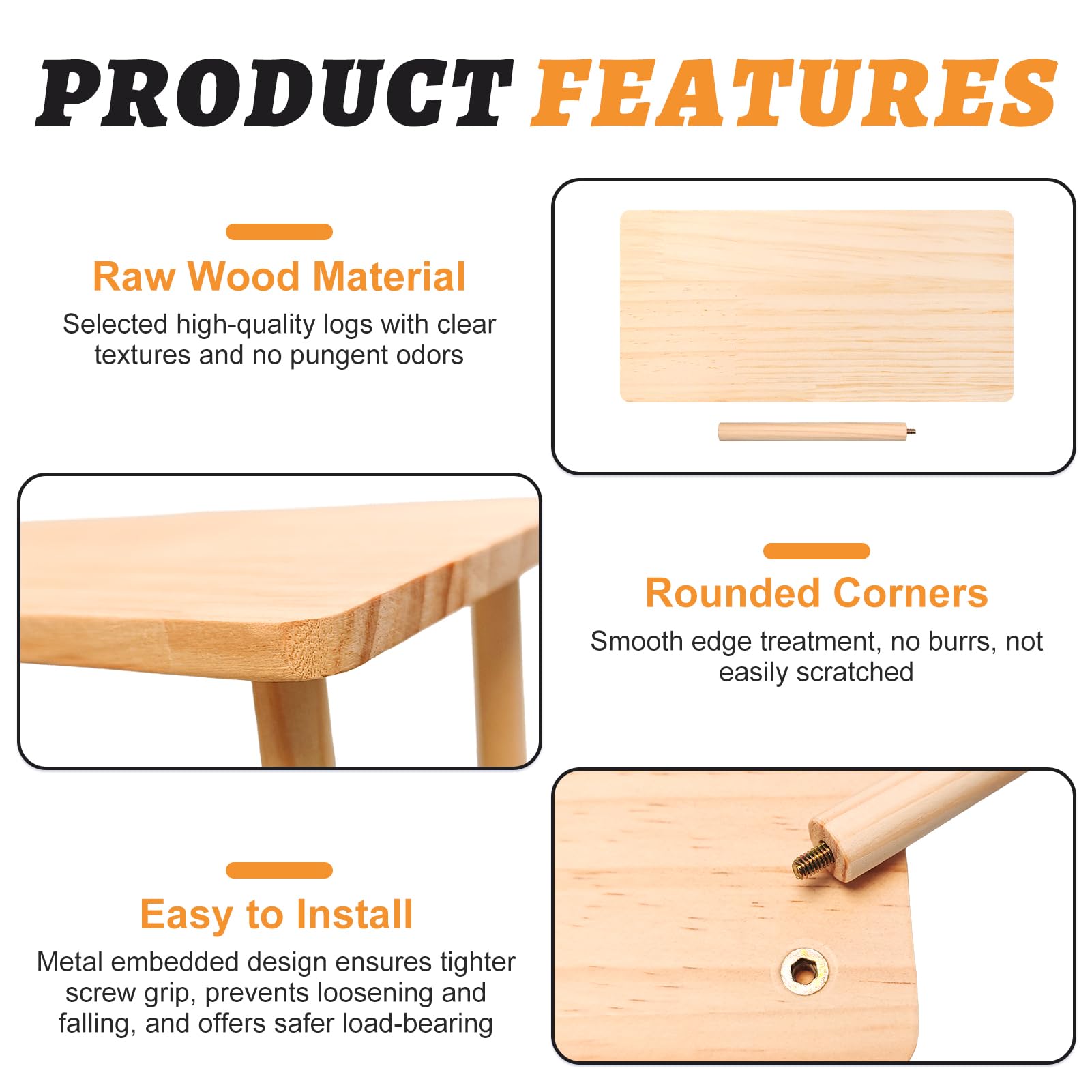 PRODUCT FEATURES

Raw Wood Material
Selected high-quality logs with clear textures and no pungent odors

Rounded Corners
Smooth edge treatment, no burrs, not easily scratched

Easy to Install
Metal embedded design ensures tighter screw grip, prevents loosening and falling, and offers safer load-bearing